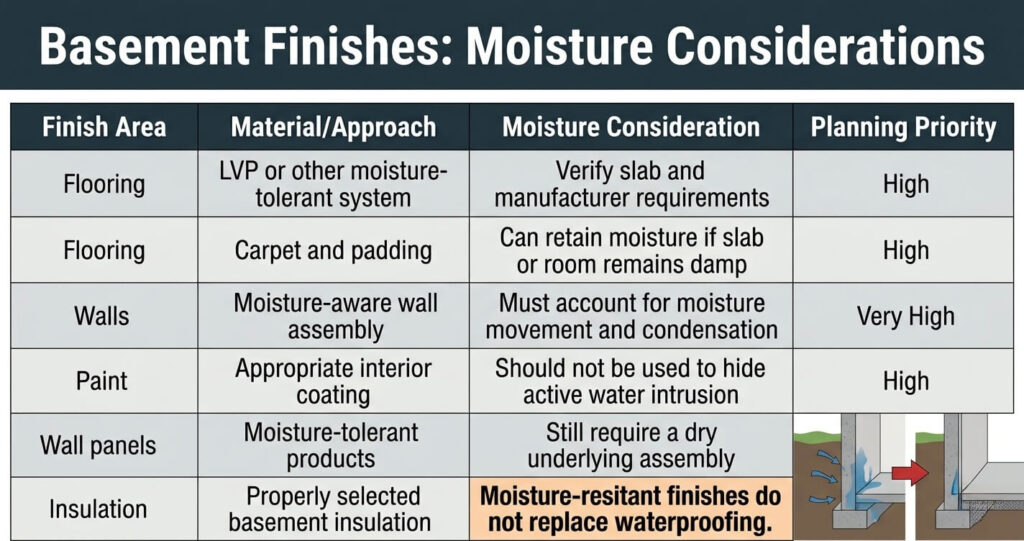 Basement Finishes: Moisture Considerations

| Finish Area | Material/Approach | Moisture Consideration | Planning Priority |
|---|---|---|---|
| Flooring | LVP or other moisture-tolerant system | Verify slab and manufacturer requirements | High |
| Flooring | Carpet and padding | Can retain moisture if slab or room remains damp | High |
| Walls | Moisture-aware wall assembly | Must account for moisture movement and condensation | Very High |
| Paint | Appropriate interior coating | Should not be used to hide active water intrusion | High |
| Wall panels | Moisture-tolerant products | Still require a dry underlying assembly | |
| Insulation | Properly selected basement insulation | Moisture-resitant finishes do not replace waterproofing. | |